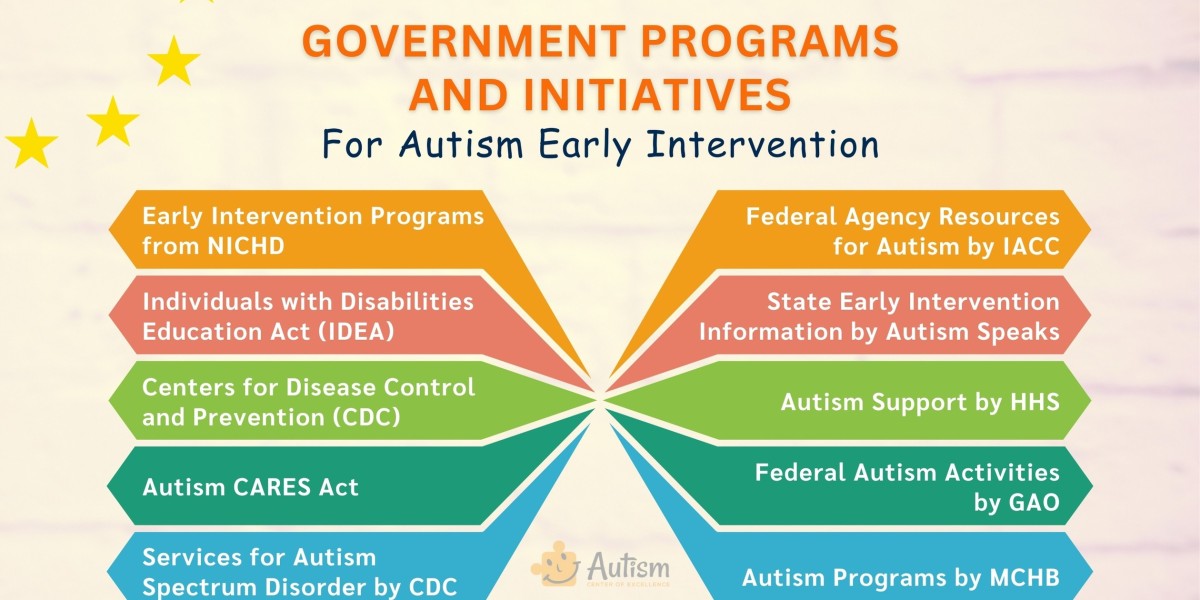 GOVERNMENT PROGRAMS AND INITIATIVES
For Autism Early Intervention

Early Intervention Programs from NICHD

Individuals with Disabilities Education Act (IDEA)

Centers for Disease Control and Prevention (CDC)

Autism CARES Act

Services for Autism Spectrum Disorder by CDC

Federal Agency Resources for Autism by IACC

State Early Intervention Information by Autism Speaks

Autism Support by HHS

Federal Autism Activities by GAO

Autism Programs by MCHB

Autism
CENTER OF EXCELLENCE